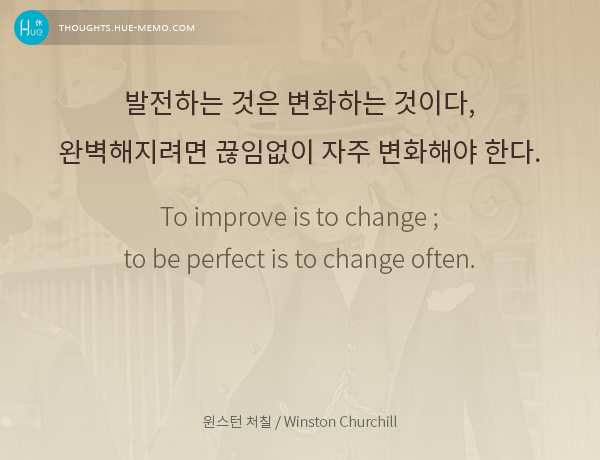 Hue 休

THOUGHTS.HUE-MEMO.COM

발전하는 것은 변화하는 것이다,
완벽해지려면 끊임없이 자주 변화해야 한다.

To improve is to change ;
to be perfect is to change often.

윈스턴 처칠 / Winston Churchill